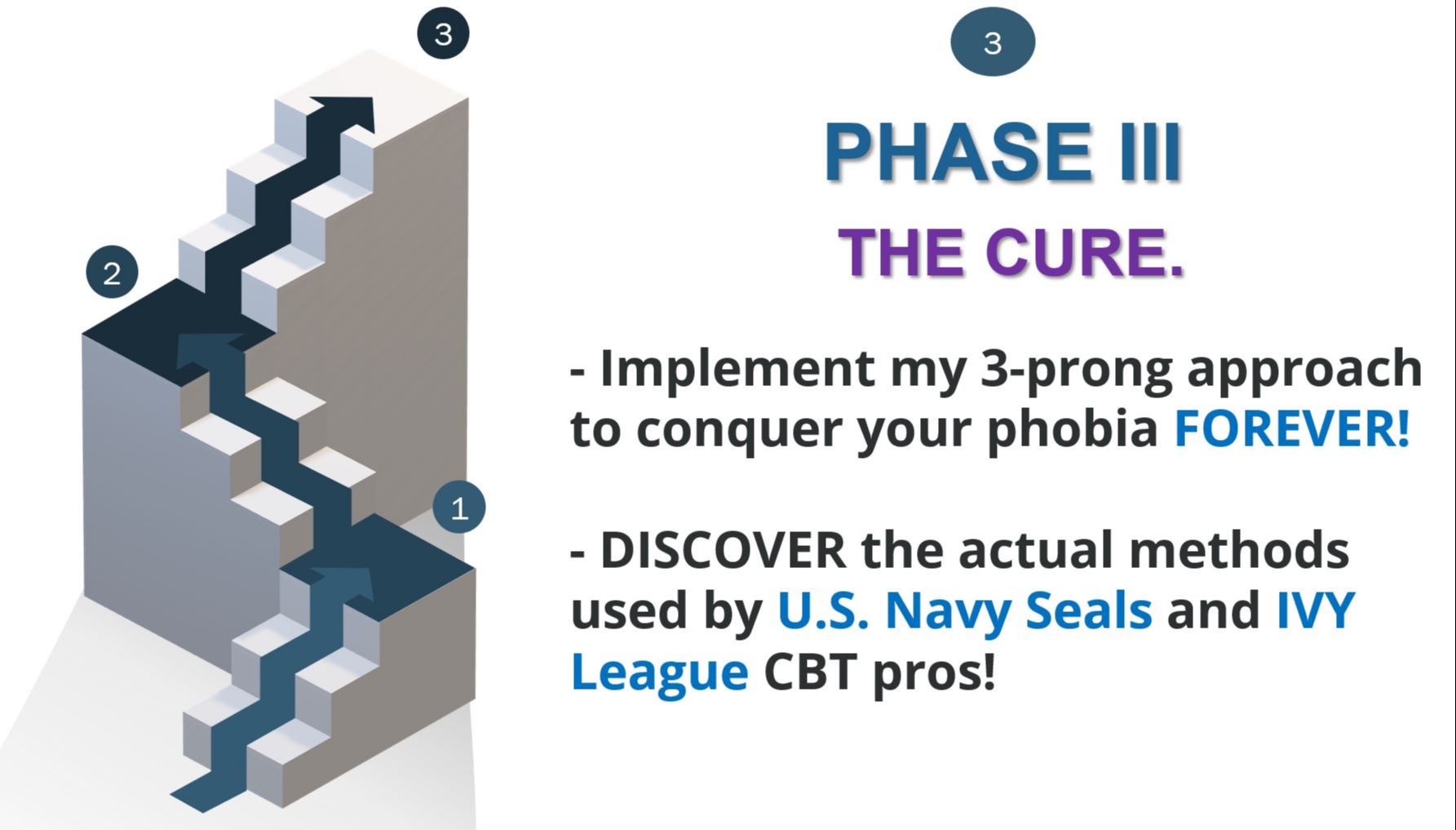 3

2

1

3

PHASE III

THE CURE.

- Implement my 3-prong approach to conquer your phobia FOREVER!

- DISCOVER the actual methods used by U.S. Navy Seals and IVY League CBT pros!